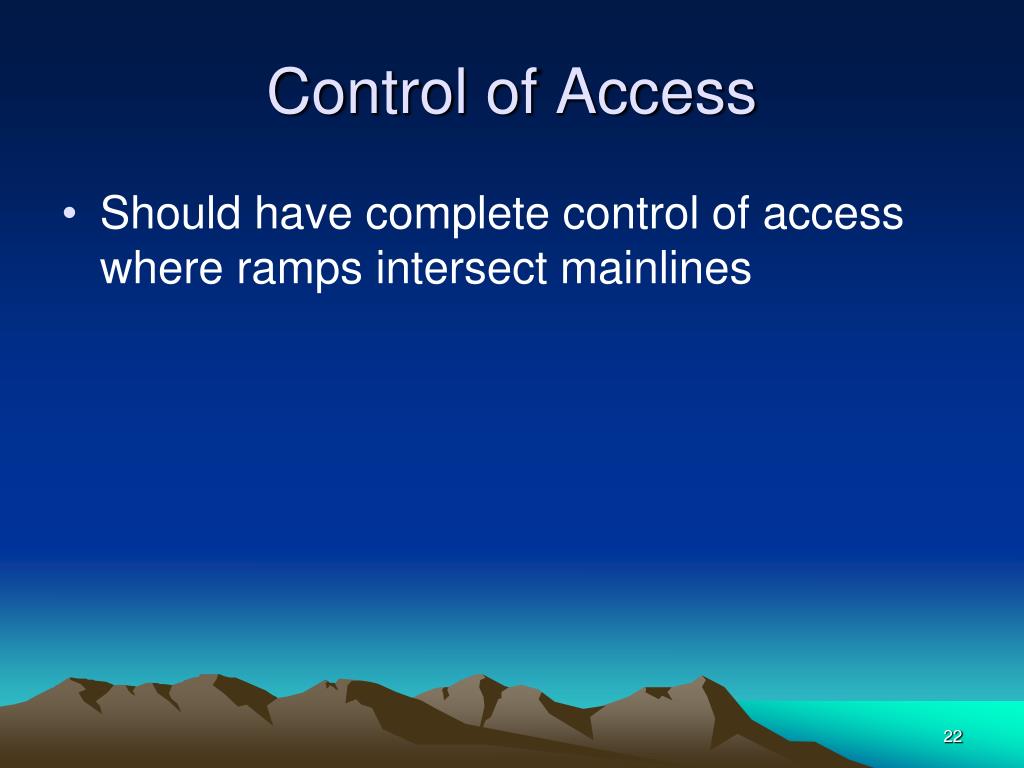 Control of Access

• Should have complete control of access where ramps intersect mainlines

22